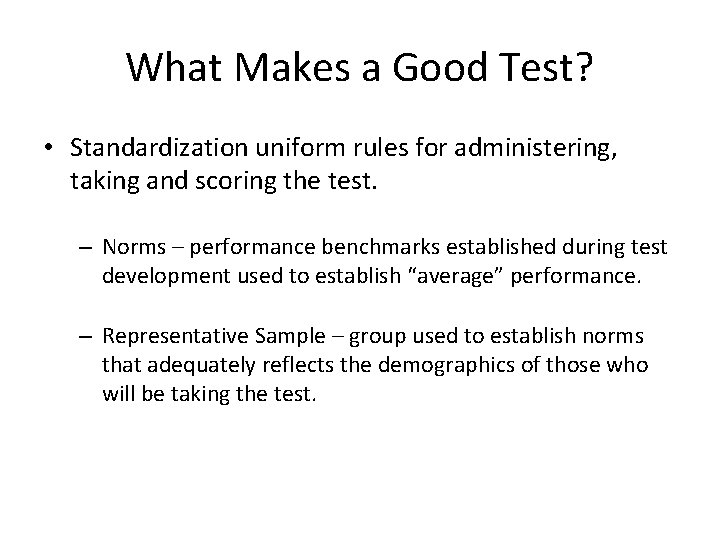 What Makes a Good Test?

• Standardization uniform rules for administering, taking and scoring the test.

– Norms – performance benchmarks established during test development used to establish “average” performance.

– Representative Sample – group used to establish norms that adequately reflects the demographics of those who will be taking the test.